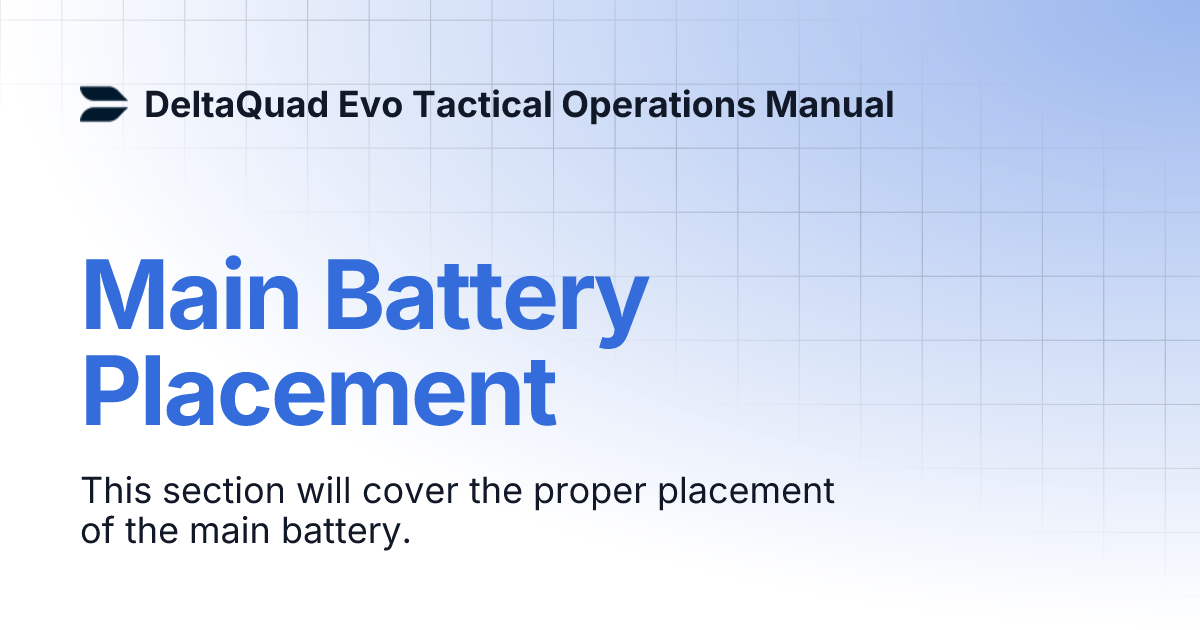 DeltaQuad Evo Tactical Operations Manual

Main Battery Placement

This section will cover the proper placement of the main battery.